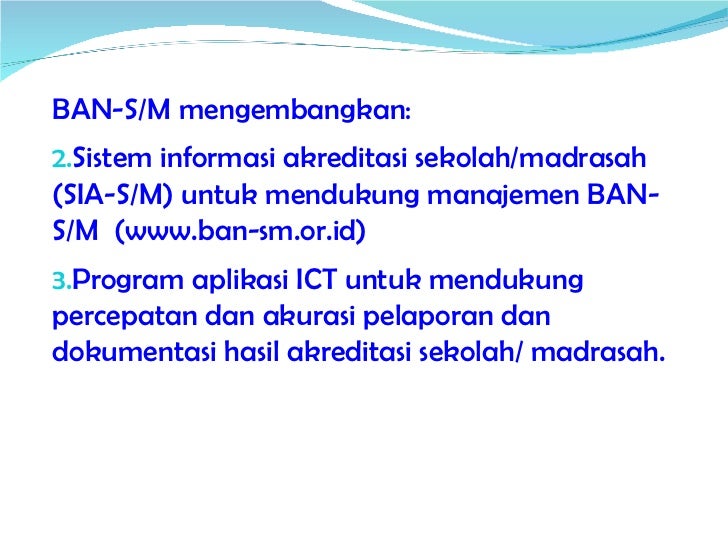 BAN-S/M mengembangkan:

2.Sistem informasi akreditasi sekolah/madrasah (SIA-S/M) untuk mendukung manajemen BAN-S/M (www.ban-sm.or.id)

3.Program aplikasi ICT untuk mendukung percepatan dan akurasi pelaporan dan dokumentasi hasil akreditasi sekolah/ madrasah.